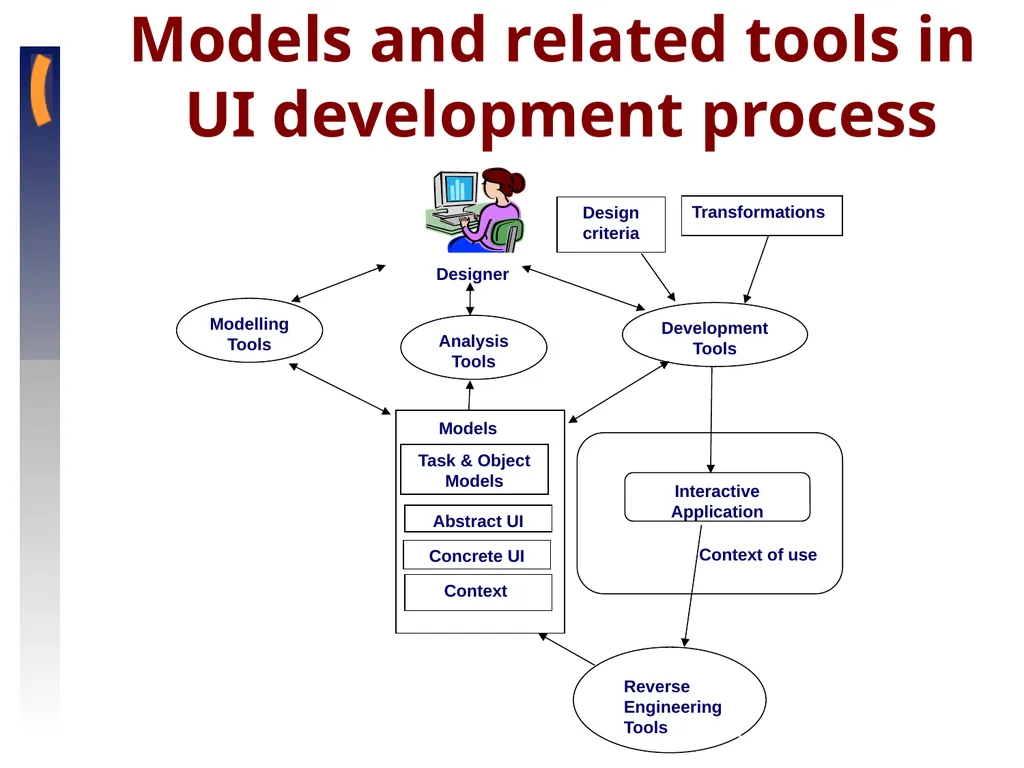 Models and related tools in UI development process

Design criteria

Transformations

Designer

Modelling Tools

Analysis Tools

Development Tools

Models

Task & Object Models

Abstract UI

Concrete UI

Context

Interactive Application

Context of use

Reverse Engineering Tools